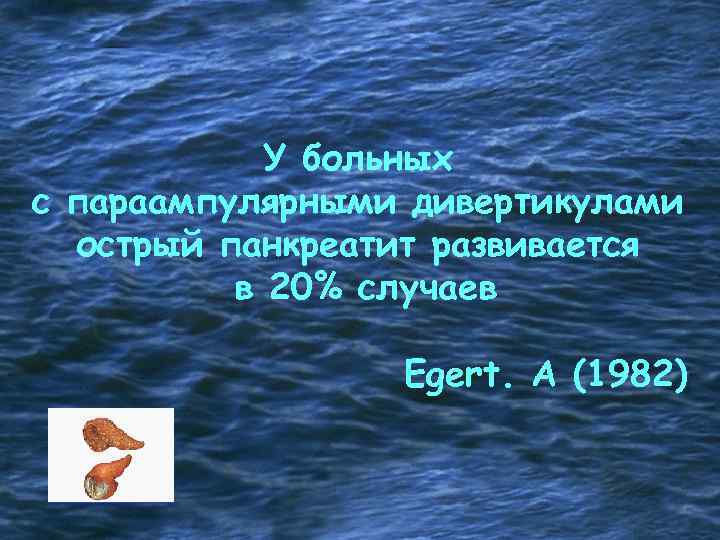 У больных с параампулярными дивертикулами острый панкреатит развивается в 20% случаев

Egert. A (1982)